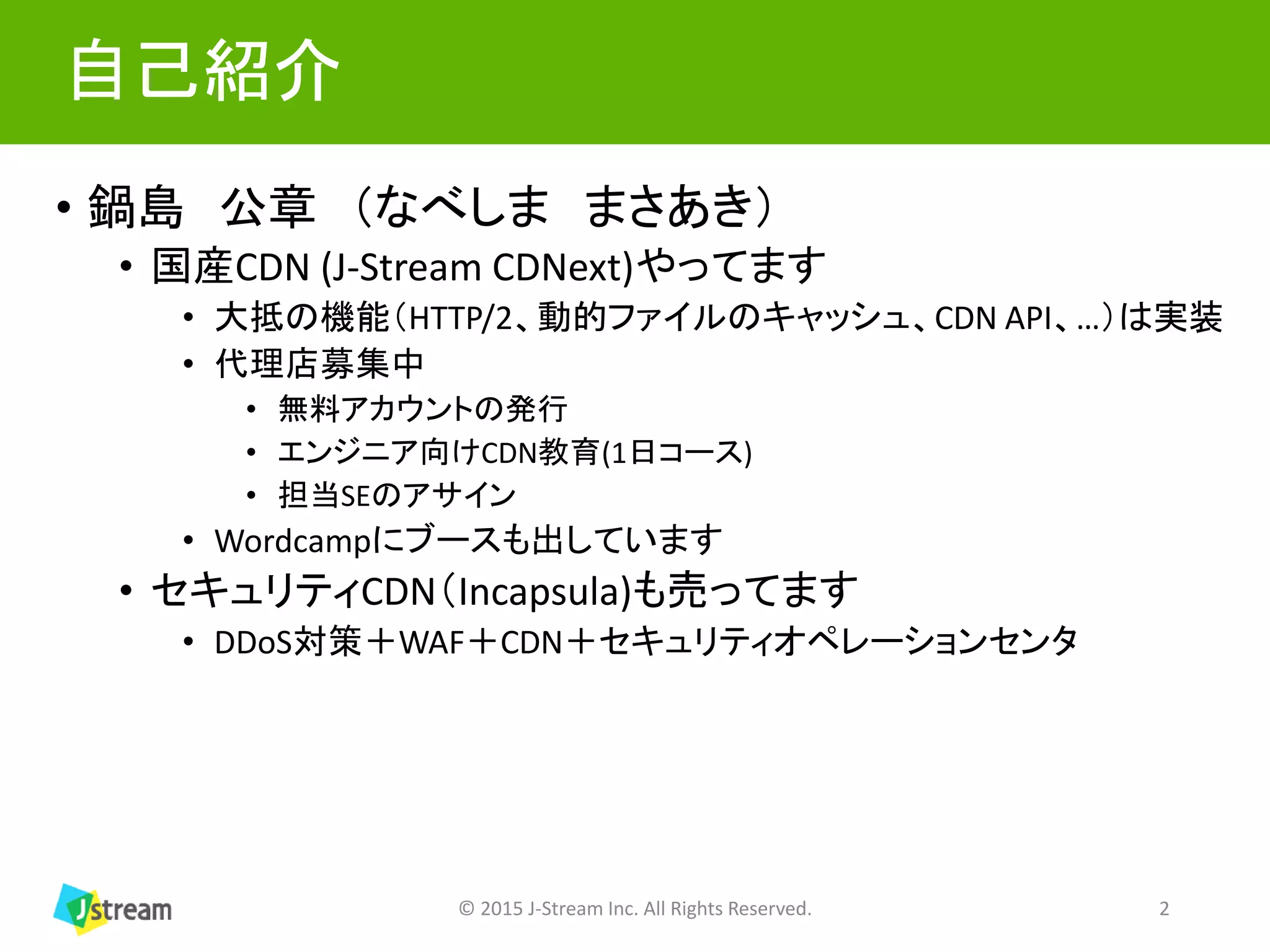 自己紹介

• 鍋島　公章　（なべしま　まさあき）
• 国産CDN (J-Stream CDNext)やってます
• 大抵の機能（HTTP/2、動的ファイルのキャッシュ、CDN API、…）は実装
• 代理店募集中
• 無料アカウントの発行
• エンジニア向けCDN教育(1日コース)
• 担当SEのアサイン
• Wordcampにブースも出しています
• セキュリティCDN（Incapsula)も売ってます
• DDoS対策＋WAF＋CDN＋セキュリティオペレーションセンタ

Jstream

© 2015 J-Stream Inc. All Rights Reserved.

2